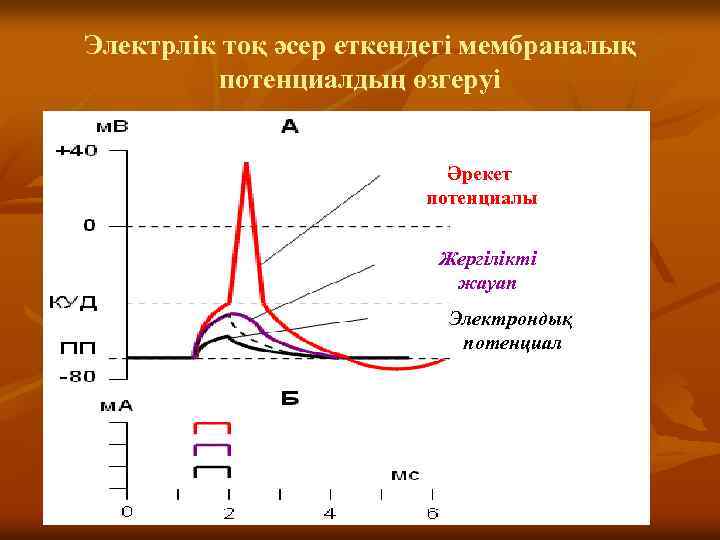 Электрлік тоқ әсер еткендегі мембраналық потенциалдың өзгеруі

мВ
А
+40
0
КУД
ПП
-80

Әрекет потенциалы

Жергілікті жауап

Электрондық потенциал

мА
Б
мс
0
2
4
6